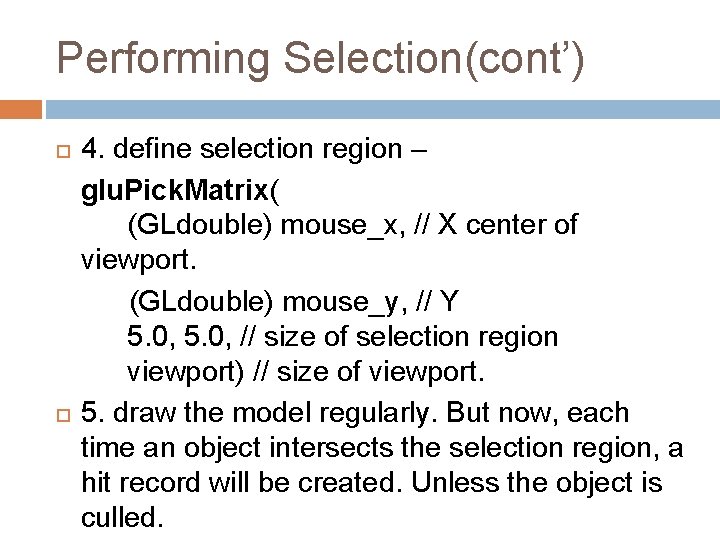 Performing Selection(cont')

4. define selection region –
gluPickMatrix(
(GLdouble) mouse_x, // X center of viewport.
(GLdouble) mouse_y, // Y
5.0, 5.0, // size of selection region
viewport) // size of viewport.

5. draw the model regularly. But now, each time an object intersects the selection region, a hit record will be created. Unless the object is culled.